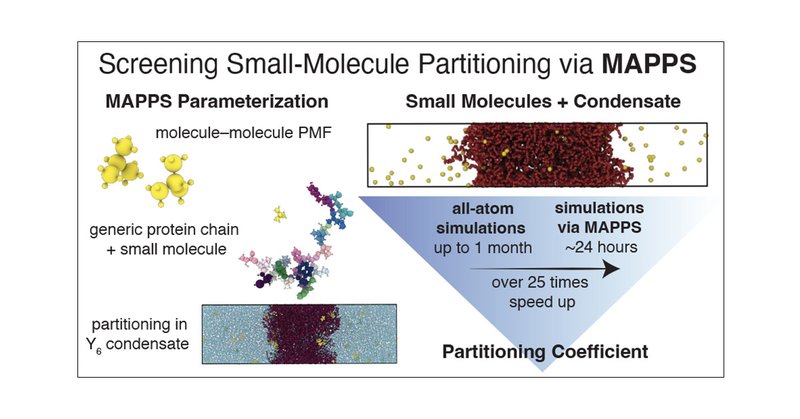 Screening Small-Molecule Partitioning via **MAPPS**

**MAPPS Parameterization**

molecule–molecule PMF

generic protein chain + small molecule

partitioning in $Y_6$ condensate

**Small Molecules + Condensate**

**all-atom simulations** up to 1 month

**simulations via MAPPS** ~24 hours

over 25 times speed up

**Partitioning Coefficient**